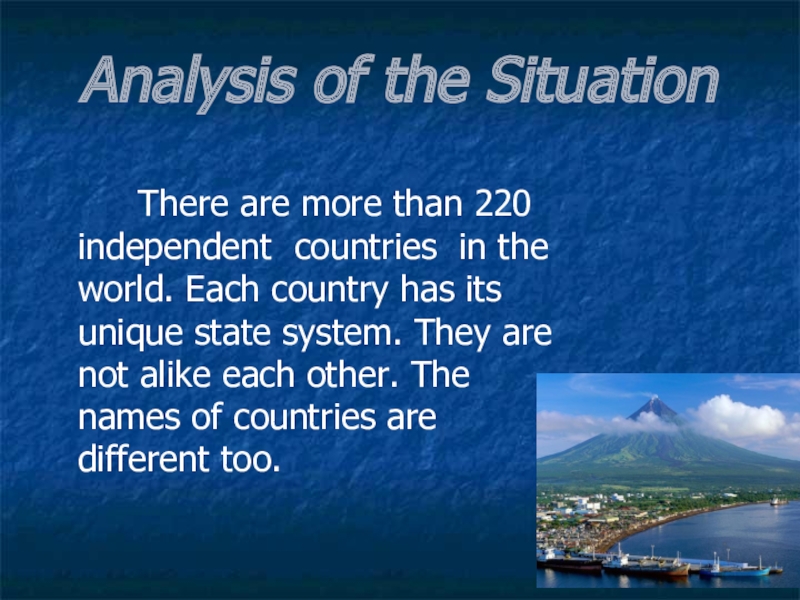 Analysis of the Situation

There are more than 220 independent countries in the world. Each country has its unique state system. They are not alike each other. The names of countries are different too.